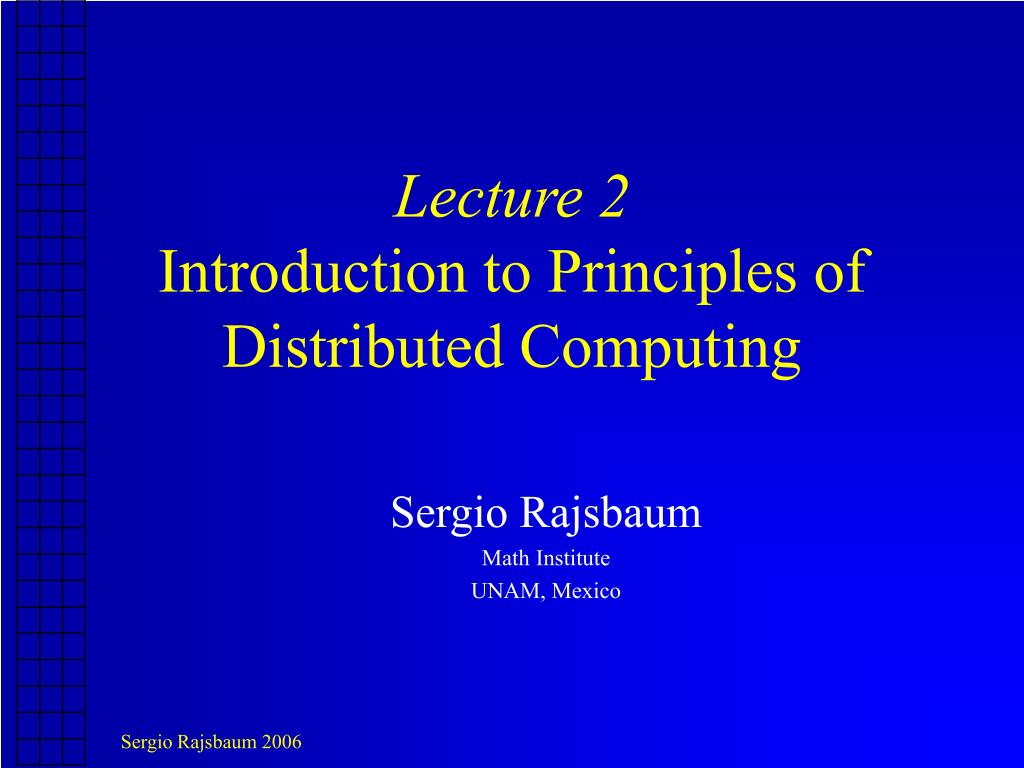 Lecture 2
Introduction to Principles of Distributed Computing

Sergio Rajsbaum
Math Institute
UNAM, Mexico

Sergio Rajsbaum 2006